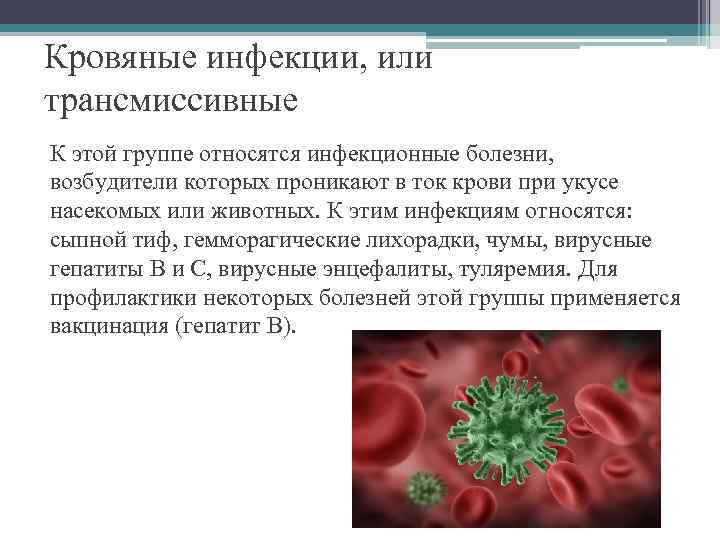 Кровяные инфекции, или трансмиссивные

К этой группе относятся инфекционные болезни, возбудители которых проникают в ток крови при укусе насекомых или животных. К этим инфекциям относятся: сыпной тиф, гемморагические лихорадки, чумы, вирусные гепатиты В и С, вирусные энцефалиты, туляремия. Для профилактики некоторых болезней этой группы применяется вакцинация (гепатит В).